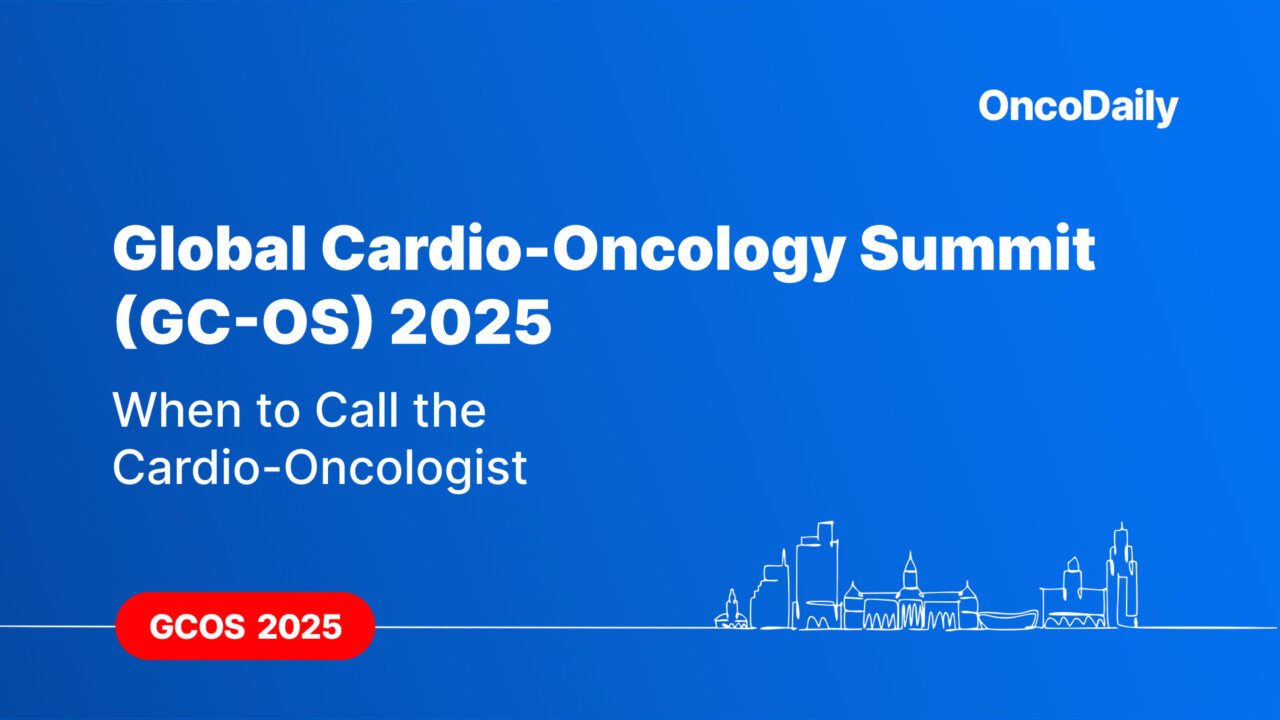 OncoDaily

Global Cardio-Oncology Summit (GC-OS) 2025

When to Call the Cardio-Oncologist

GCOS 2025